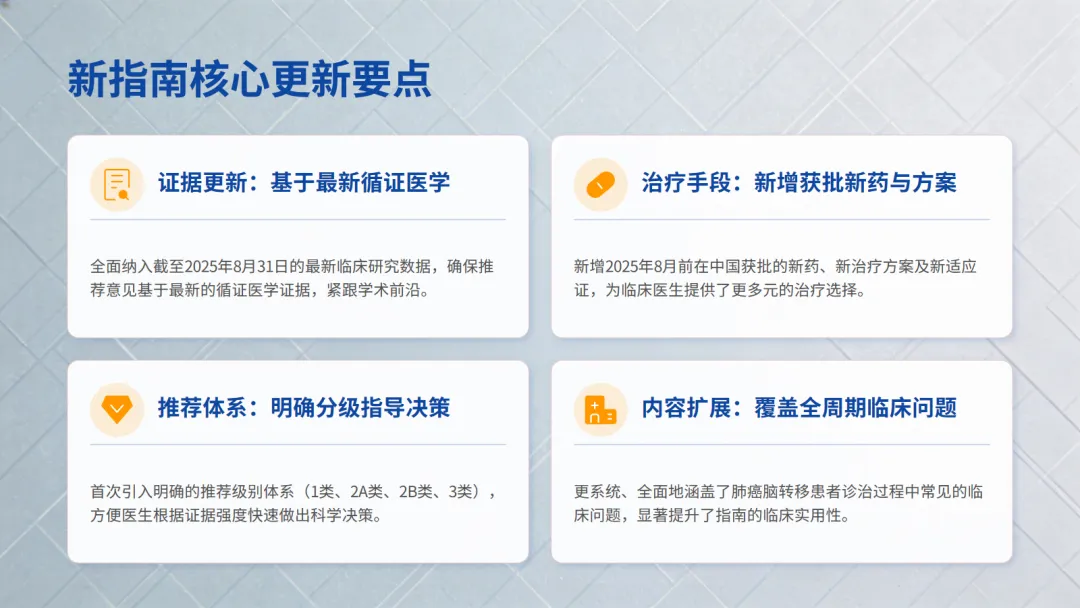 新指南核心更新要点

证据更新：基于最新循证医学

全面纳入截至2025年8月31日的最新临床研究数据，确保推荐意见基于最新的循证医学证据，紧跟学术前沿。

治疗手段：新增获批新药与方案

新增2025年8月前在中国获批的新药、新治疗方案及新适应证，为临床医生提供了更多元的治疗选择。

推荐体系：明确分级指导决策

首次引入明确的推荐级别体系（1类、2A类、2B类、3类），方便医生根据证据强度快速做出科学决策。

内容扩展：覆盖全周期临床问题

更系统、全面地涵盖了肺癌脑转移患者诊治过程中常见的临床问题，显著提升了指南的临床实用性。